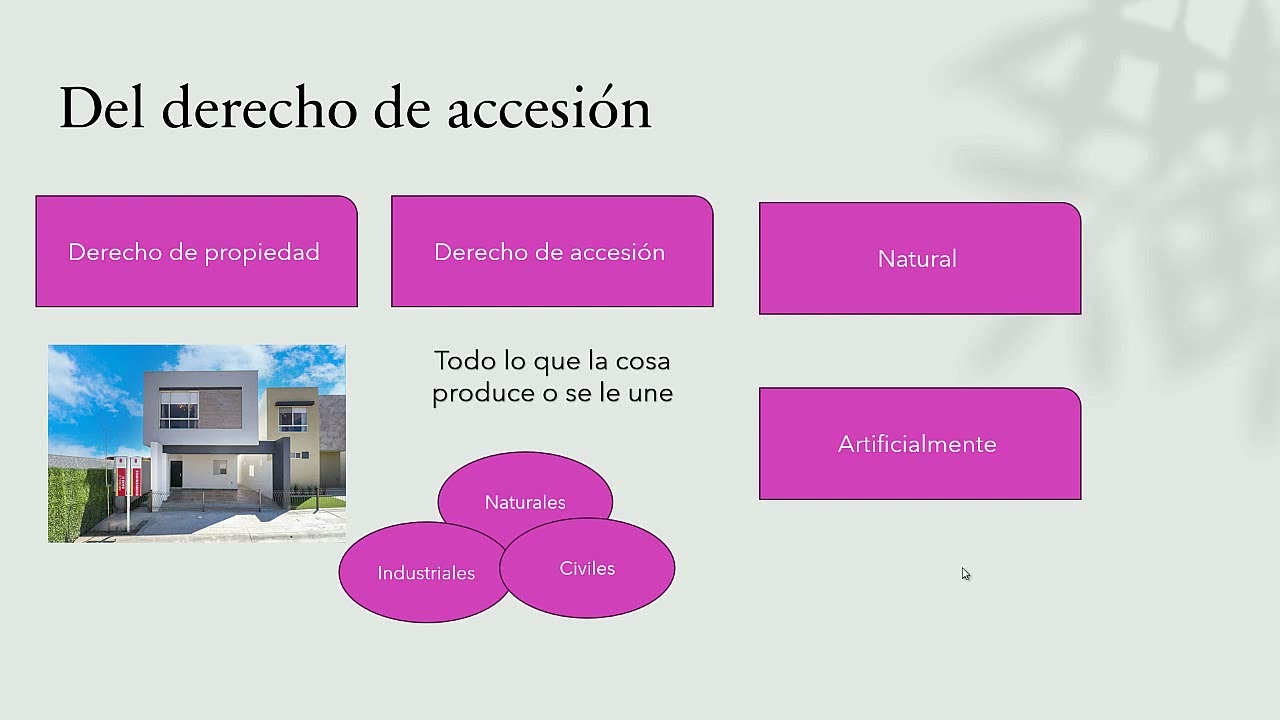 Del derecho de accesión

Derecho de propiedad

Derecho de accesión

Natural

Todo lo que la cosa produce o se le une

Artificialmente

Naturales

Industriales

Civiles